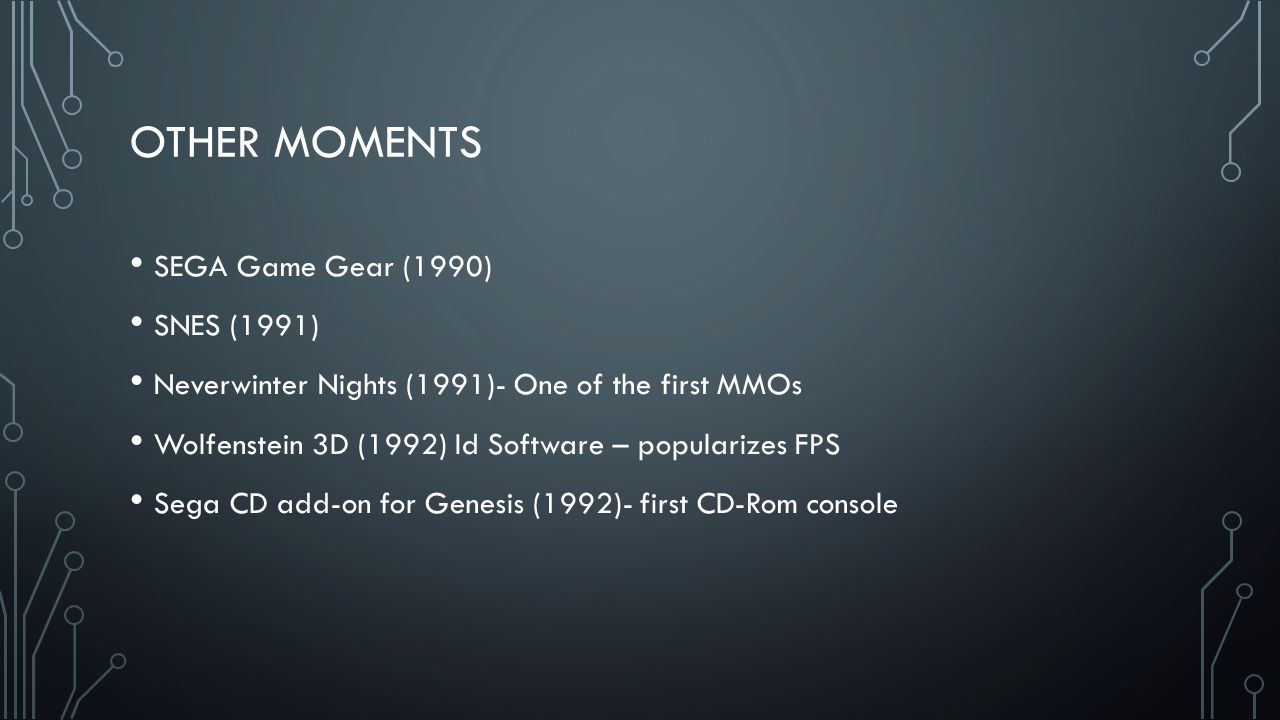 OTHER MOMENTS

• SEGA Game Gear (1990)
• SNES (1991)
• Neverwinter Nights (1991)- One of the first MMOs
• Wolfenstein 3D (1992) Id Software – popularizes FPS
• Sega CD add-on for Genesis (1992)- first CD-Rom console